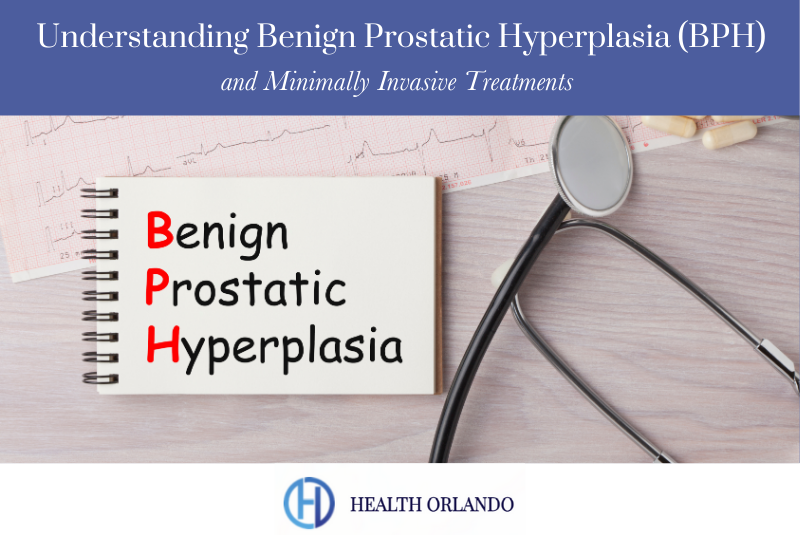 Understanding Benign Prostatic Hyperplasia (BPH)
and Minimally Invasive Treatments

Benign
Prostatic
Hyperplasia

HEALTH ORLANDO